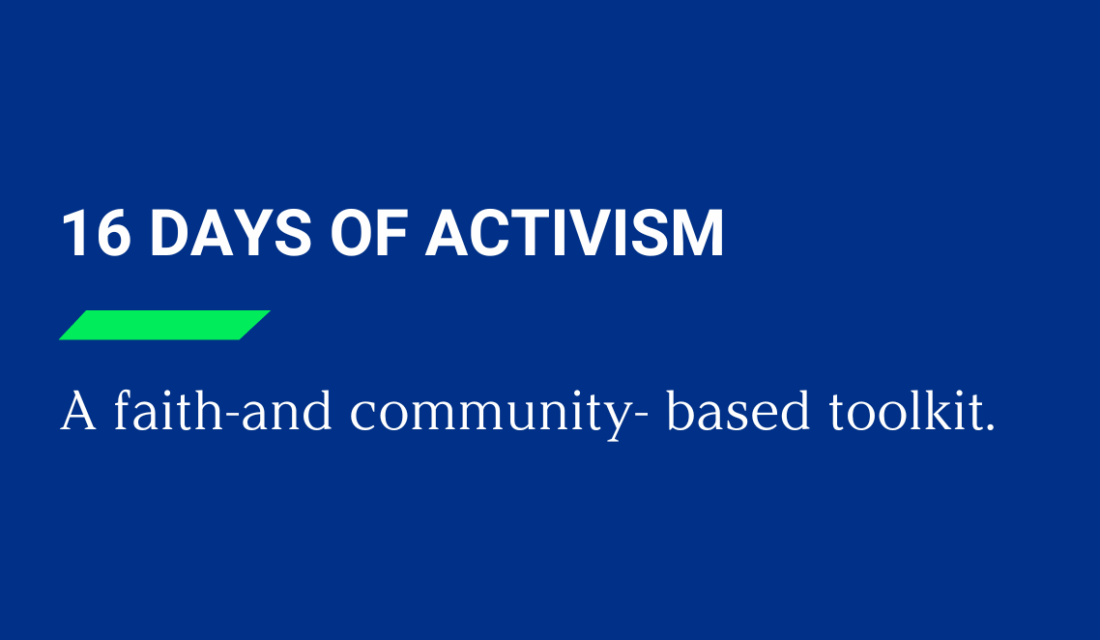 16 DAYS OF ACTIVISM

A faith-and community- based toolkit.